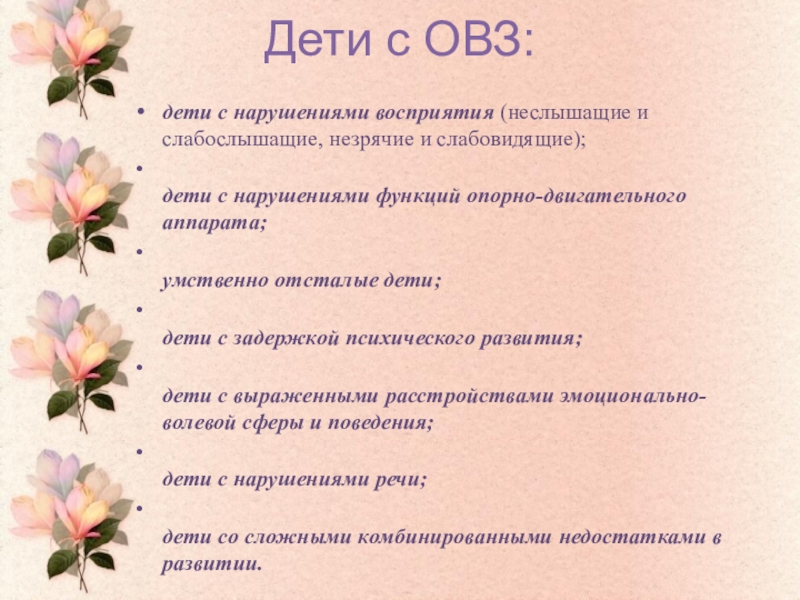 Дети с ОВЗ:

• дети с нарушениями восприятия (неслышащие и слабослышащие, незрячие и слабовидящие);

•

дети с нарушениями функций опорно-двигательного аппарата;

•

умственно отсталые дети;

•

дети с задержкой психического развития;

•

дети с выраженными расстройствами эмоционально-волевой сферы и поведения;

•

дети с нарушениями речи;

•

дети со сложными комбинированными недостатками в развитии.